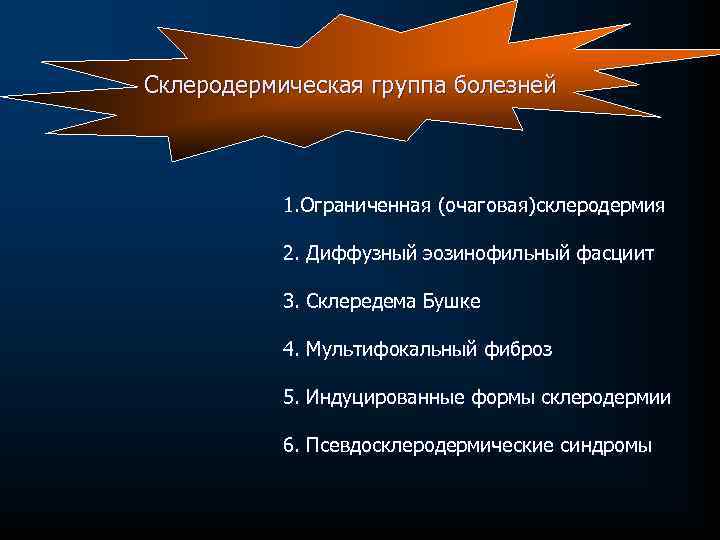 Склеродермическая группа болезней

1.Ограниченная (очаговая)склеродермия

2. Диффузный эозинофильный фасциит

3. Склередема Бушке

4. Мультифокальный фиброз

5. Индуцированные формы склеродермии

6. Псевдосклеродермические синдромы